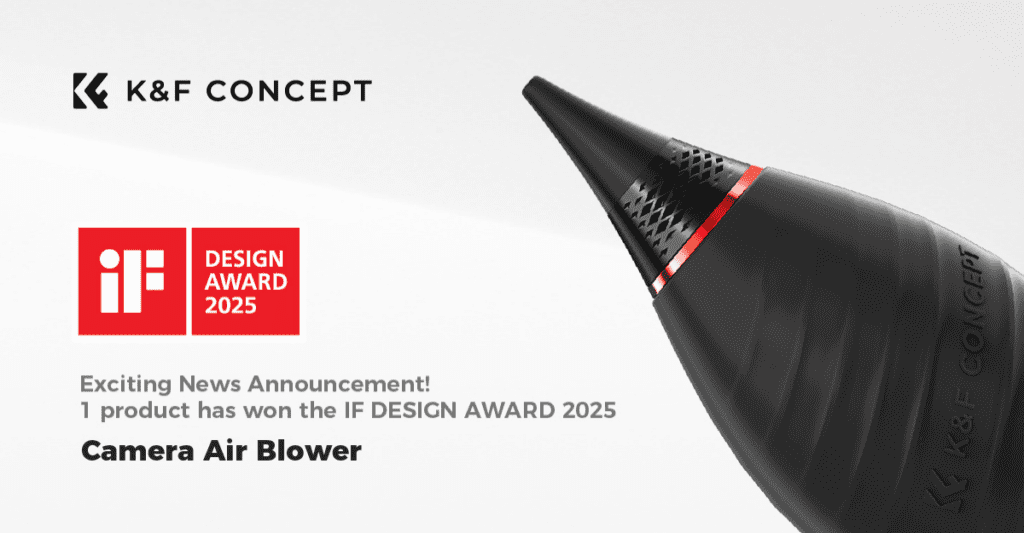 K&F CONCEPT

iF DESIGN AWARD 2025

Exciting News Announcement!
1 product has won the IF DESIGN AWARD 2025

Camera Air Blower

K&F CONCEPT